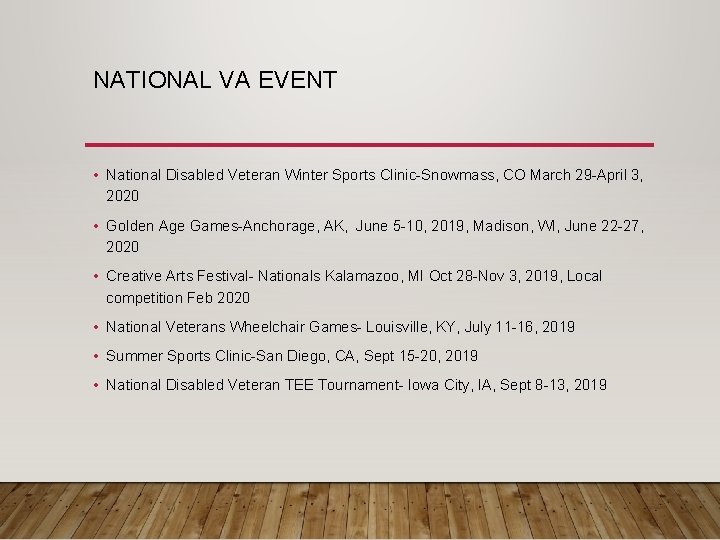 NATIONAL VA EVENT

• National Disabled Veteran Winter Sports Clinic-Snowmass, CO March 29-April 3, 2020

• Golden Age Games-Anchorage, AK, June 5-10, 2019, Madison, WI, June 22-27, 2020

• Creative Arts Festival- Nationals Kalamazoo, MI Oct 28-Nov 3, 2019, Local competition Feb 2020

• National Veterans Wheelchair Games- Louisville, KY, July 11-16, 2019

• Summer Sports Clinic-San Diego, CA, Sept 15-20, 2019

• National Disabled Veteran TEE Tournament- Iowa City, IA, Sept 8-13, 2019